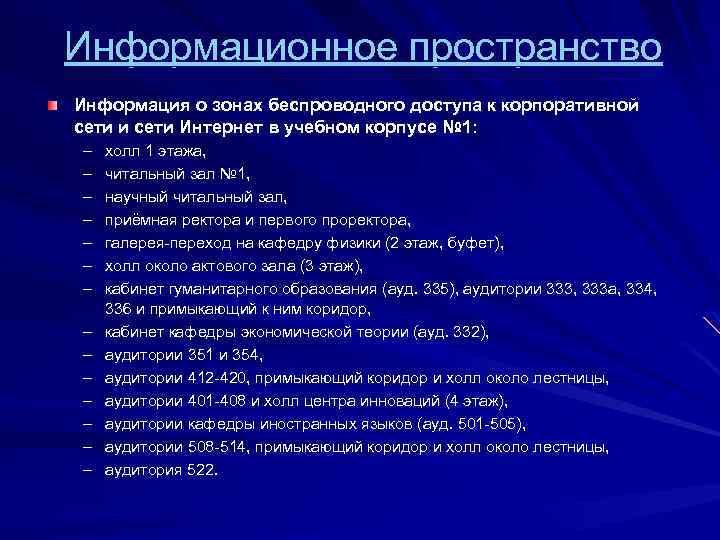 Информационное пространство

Информация о зонах беспроводного доступа к корпоративной сети и сети Интернет в учебном корпусе №1:

– холл 1 этажа,
– читальный зал №1,
– научный читальный зал,
– приёмная ректора и первого проректора,
– галерея-переход на кафедру физики (2 этаж, буфет),
– холл около актового зала (3 этаж),
– кабинет гуманитарного образования (ауд. 335), аудитории 333, 333а, 334, 336 и примыкающий к ним коридор,
– кабинет кафедры экономической теории (ауд. 332),
– аудитории 351 и 354,
– аудитории 412-420, примыкающий коридор и холл около лестницы,
– аудитории 401-408 и холл центра инноваций (4 этаж),
– аудитории кафедры иностранных языков (ауд. 501-505),
– аудитории 508-514, примыкающий коридор и холл около лестницы,
– аудитория 522.